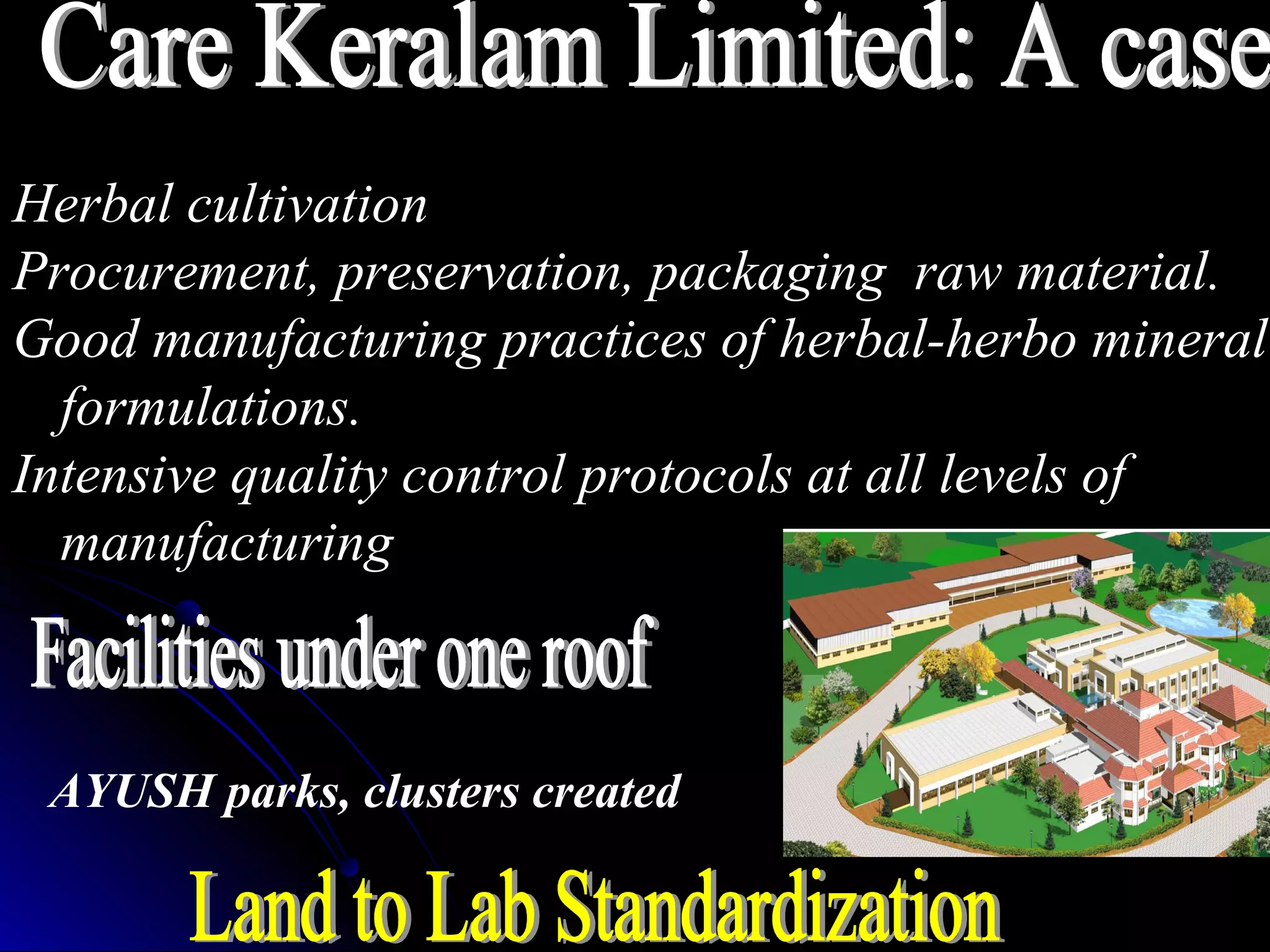 Care Keralam Limited: A case

Herbal cultivation

Procurement, preservation, packaging raw material.

Good manufacturing practices of herbal-herbo mineral formulations.

Intensive quality control protocols at all levels of manufacturing

Facilities under one roof

AYUSH parks, clusters created

Land to Lab Standardization